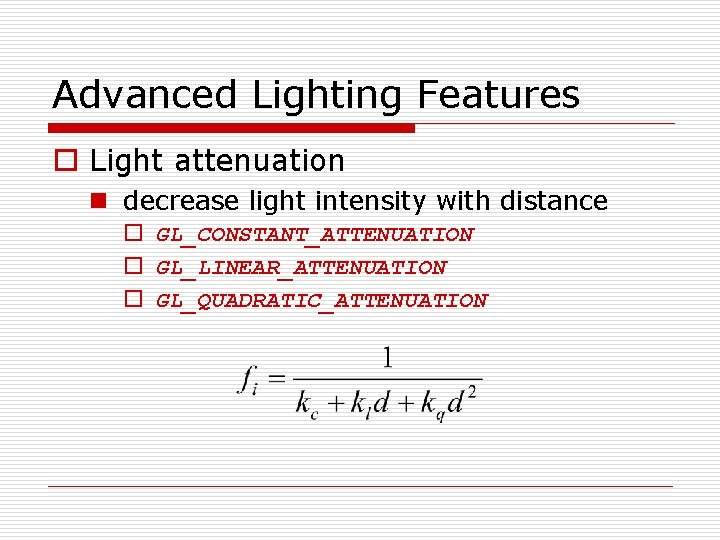 Advanced Lighting Features

Light attenuation

decrease light intensity with distance

GL_CONSTANT_ATTENUATION

GL_LINEAR_ATTENUATION

GL_QUADRATIC_ATTENUATION

$f_i = \frac{1}{k_c + k_l d + k_q d^2}$